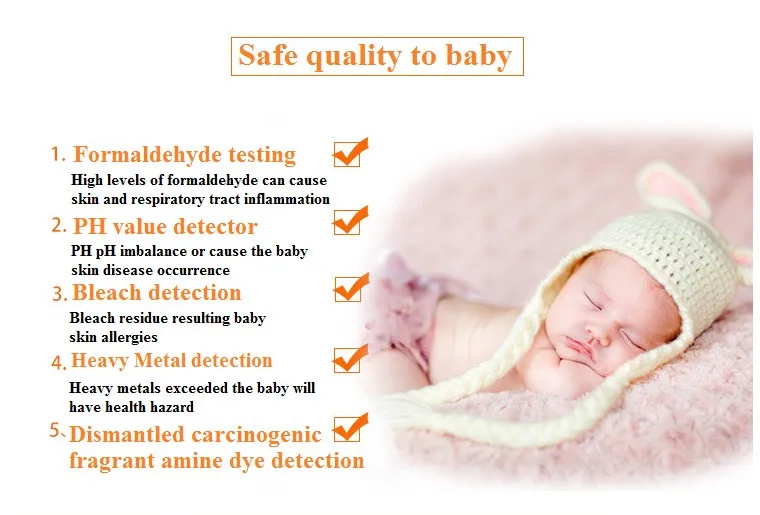 Safe quality to baby

1. Formaldehyde testing
High levels of formaldehyde can cause skin and respiratory tract inflammation

2. PH value detector
PH pH imbalance or cause the baby skin disease occurrence

3. Bleach detection
Bleach residue resulting baby skin allergies

4. Heavy Metal detection
Heavy metals exceeded the baby will have health hazard

5. Dismantled carcinogenic fragrant amine dye detection